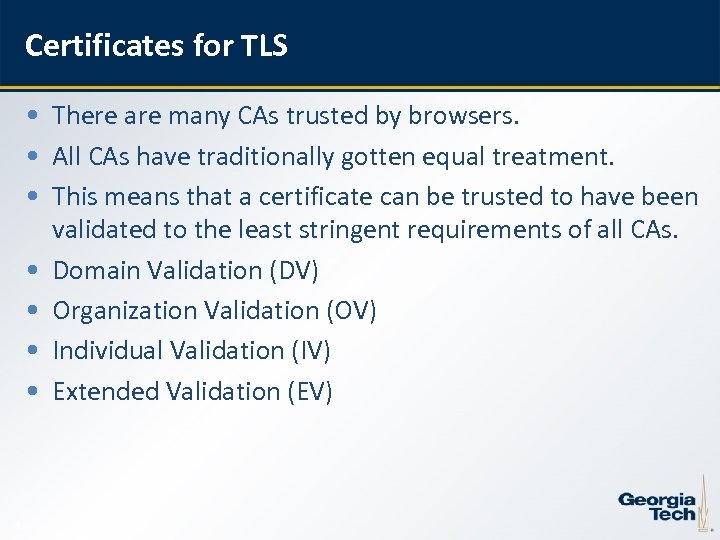 Certificates for TLS

• There are many CAs trusted by browsers.
• All CAs have traditionally gotten equal treatment.
• This means that a certificate can be trusted to have been validated to the least stringent requirements of all CAs.
• Domain Validation (DV)
• Organization Validation (OV)
• Individual Validation (IV)
• Extended Validation (EV)

Georgia Tech